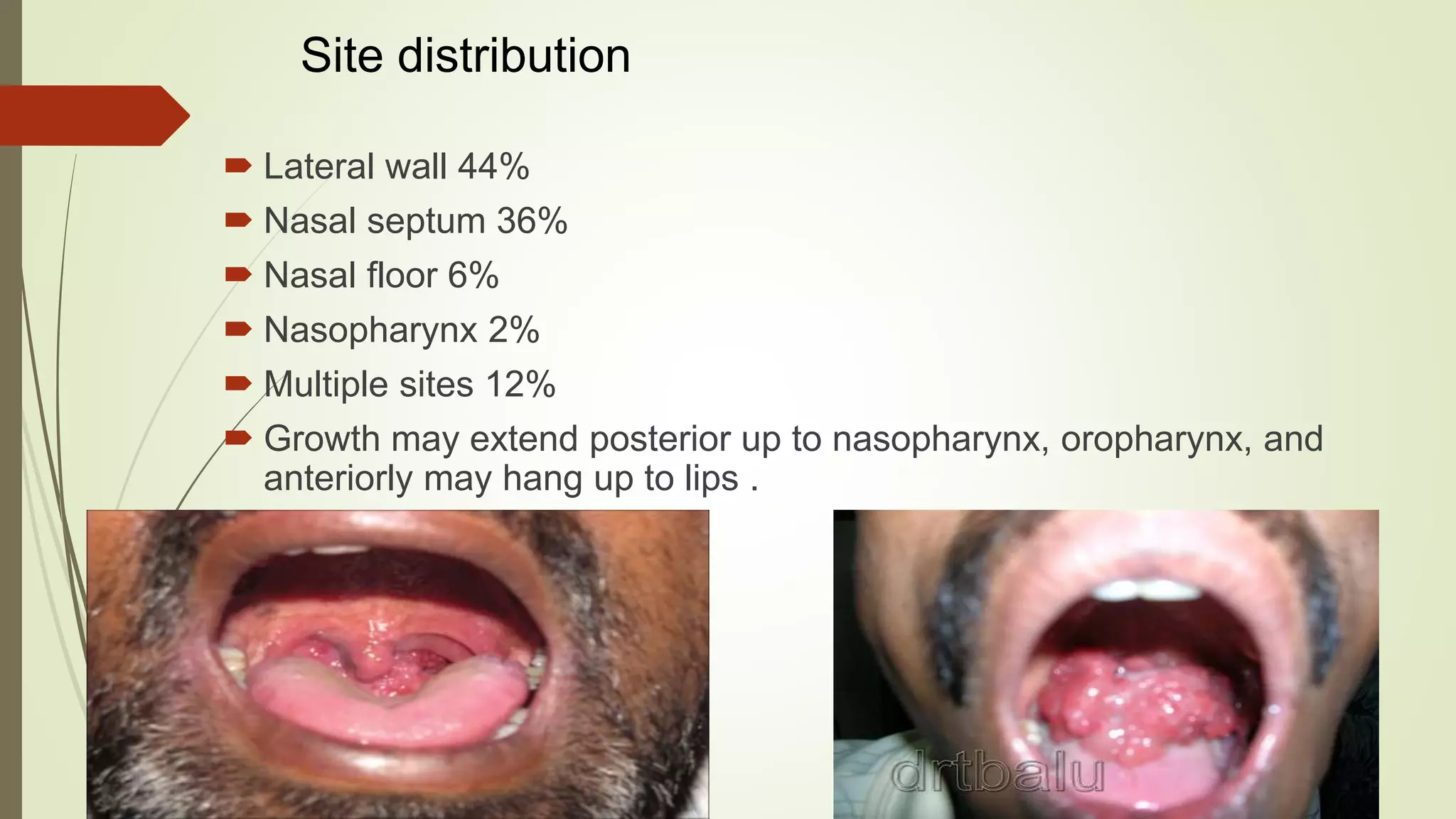 Site distribution

Lateral wall 44%

Nasal septum 36%

Nasal floor 6%

Nasopharynx 2%

Multiple sites 12%

Growth may extend posterior up to nasopharynx, oropharynx, and anteriorly may hang up to lips .

drtbalu